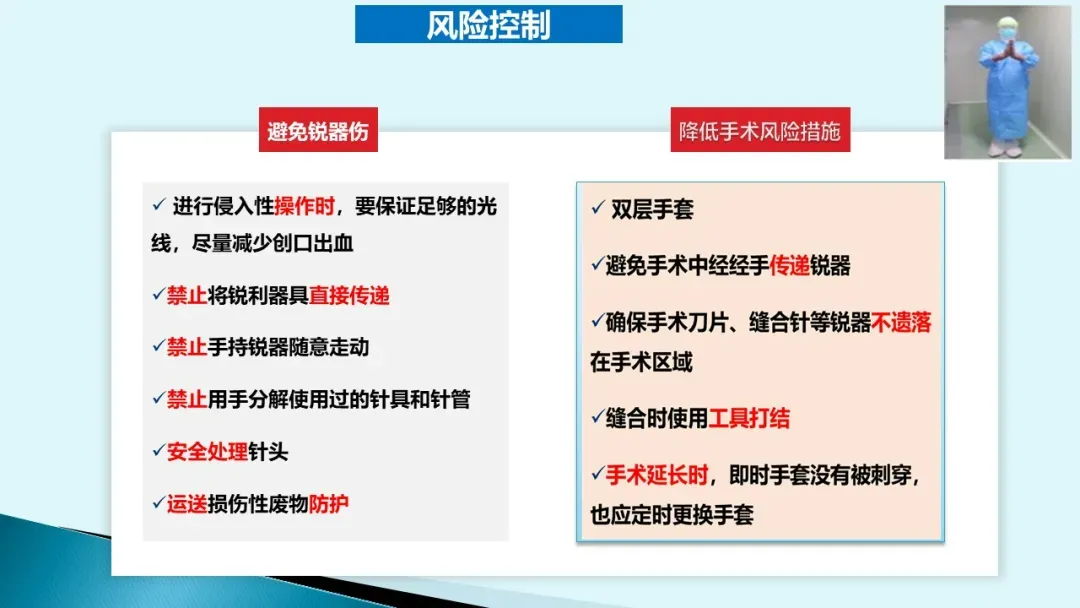 风险控制

避免锐器伤

✓ 进行侵入性操作时，要保证足够的光线，尽量减少创口出血

✓禁止将锐利器具直接传递

✓禁止手持锐器随意走动

✓禁止用手分解使用过的针具和针管

✓安全处理针头

✓运送损伤性废物防护

降低手术风险措施

✓ 双层手套

✓避免手术中经经手传递锐器

✓确保手术刀片、缝合针等锐器不遗落在手术区域

✓缝合时使用工具打结

✓手术延长时，即时手套没有被刺穿，也应定时更换手套